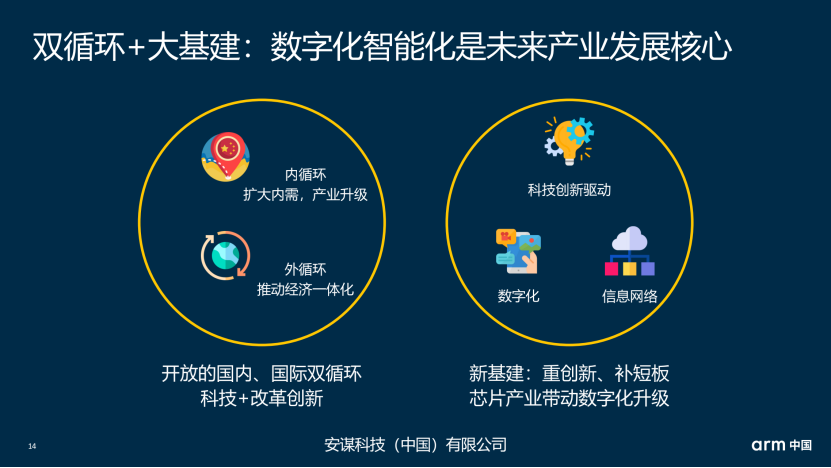 双循环+大基建：数字化智能化是未来产业发展核心

内循环
扩大内需，产业升级

外循环
推动经济一体化

开放的国内、国际双循环
科技+改革创新

科技创新驱动

数字化

信息网络

新基建：重创新、补短板
芯片产业带动数字化升级

14

安谋科技（中国）有限公司

arm 中国